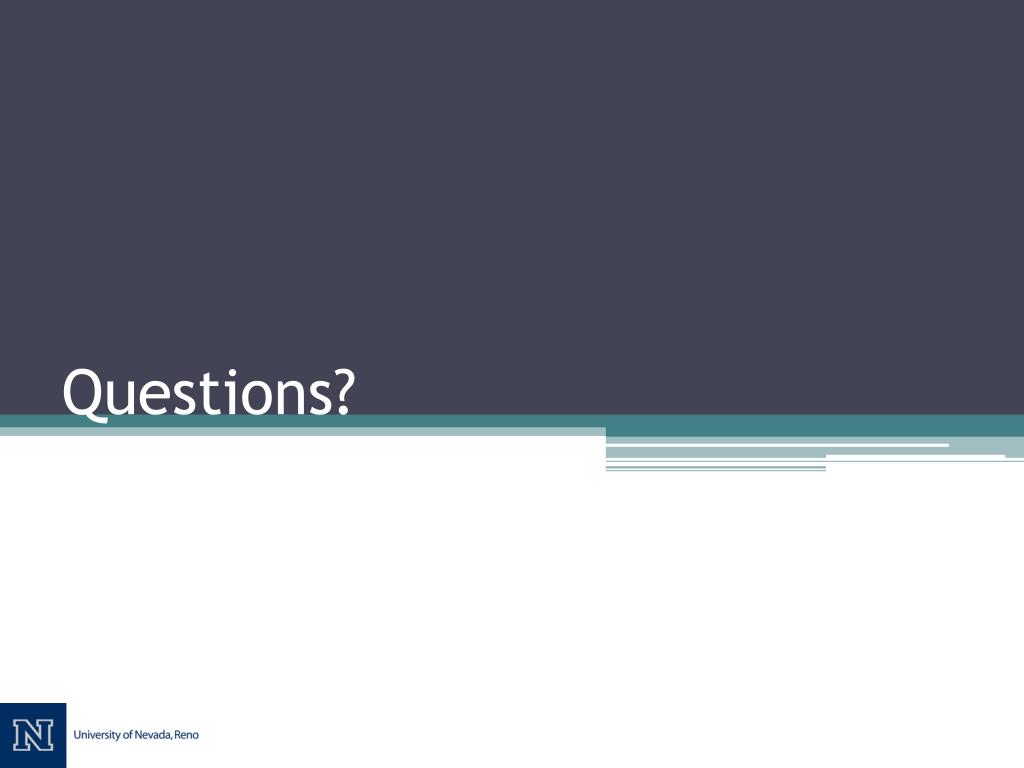 Questions?

N University of Nevada, Reno